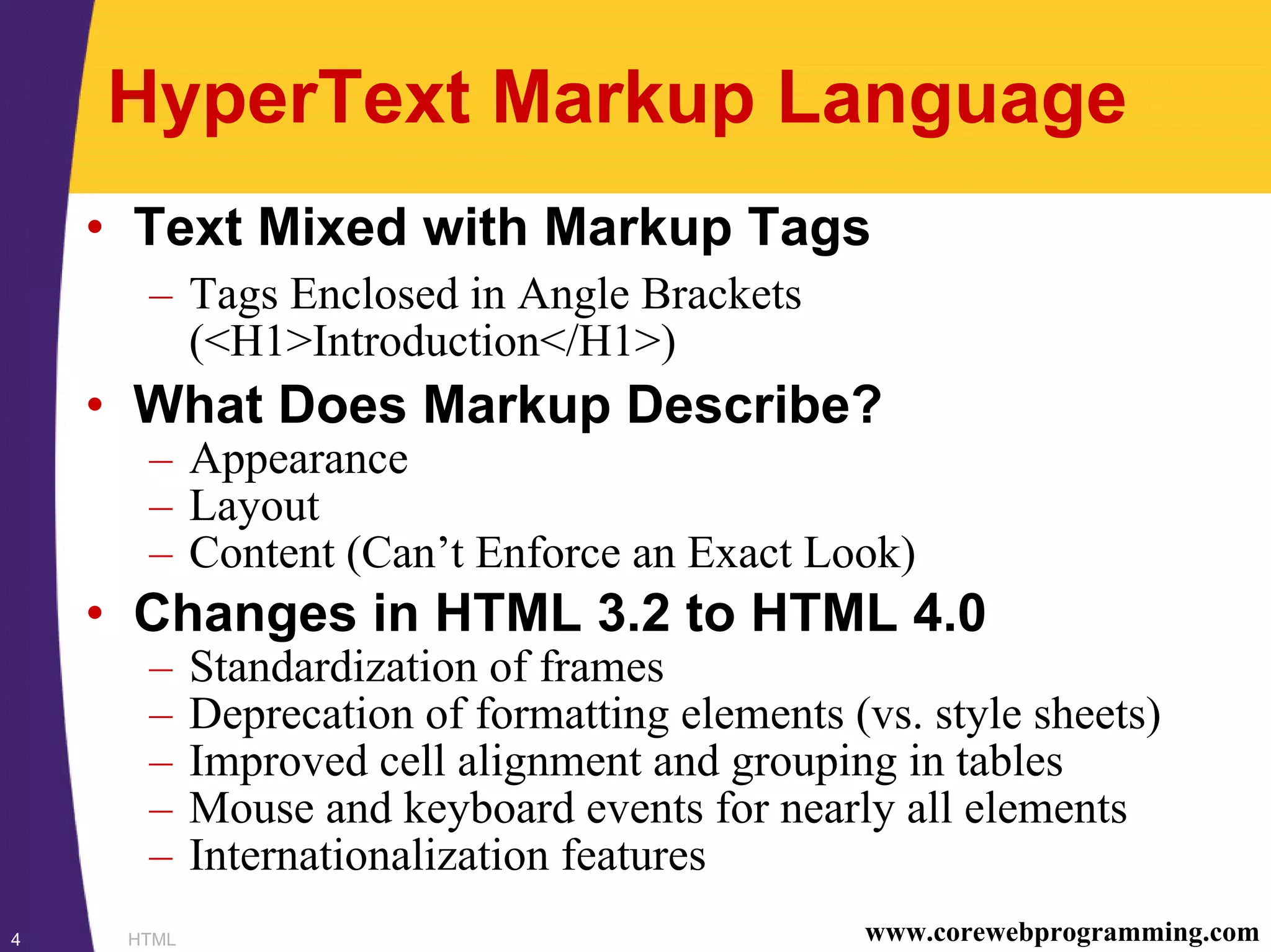 HyperText Markup Language

• Text Mixed with Markup Tags
– Tags Enclosed in Angle Brackets (<H1>Introduction</H1>)

• What Does Markup Describe?
– Appearance
– Layout
– Content (Can’t Enforce an Exact Look)

• Changes in HTML 3.2 to HTML 4.0
– Standardization of frames
– Deprecation of formatting elements (vs. style sheets)
– Improved cell alignment and grouping in tables
– Mouse and keyboard events for nearly all elements
– Internationalization features

4 HTML www.corewebprogramming.com